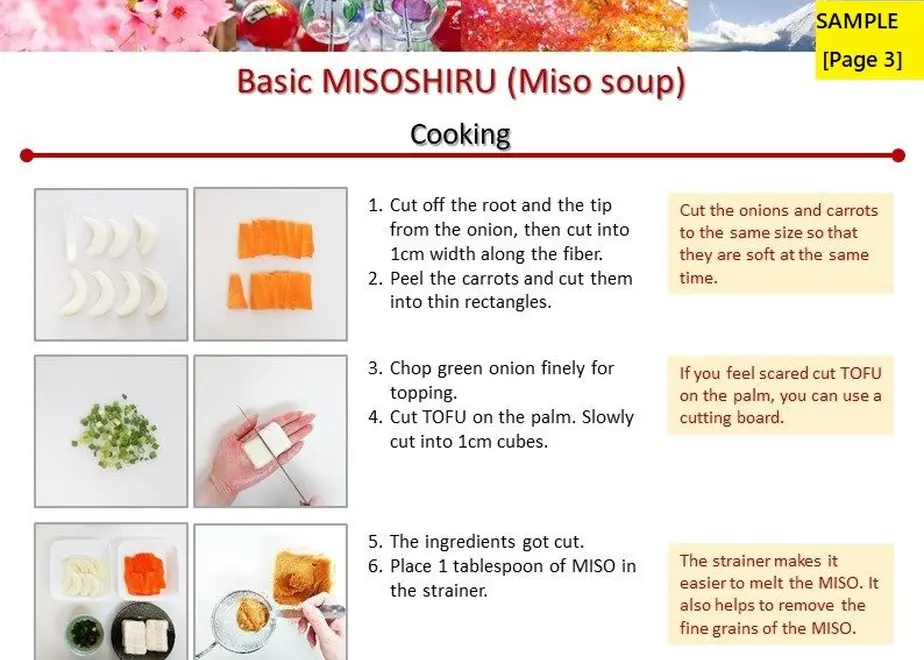 SAMPLE
[Page 3]

Basic MISOSHIRU (Miso soup)

Cooking

1. Cut off the root and the tip from the onion, then cut into 1cm width along the fiber.
2. Peel the carrots and cut them into thin rectangles.

Cut the onions and carrots to the same size so that they are soft at the same time.

3. Chop green onion finely for topping.
4. Cut TOFU on the palm. Slowly cut into 1cm cubes.

If you feel scared cut TOFU on the palm, you can use a cutting board.

5. The ingredients got cut.
6. Place 1 tablespoon of MISO in the strainer.

The strainer makes it easier to melt the MISO. It also helps to remove the fine grains of the MISO.